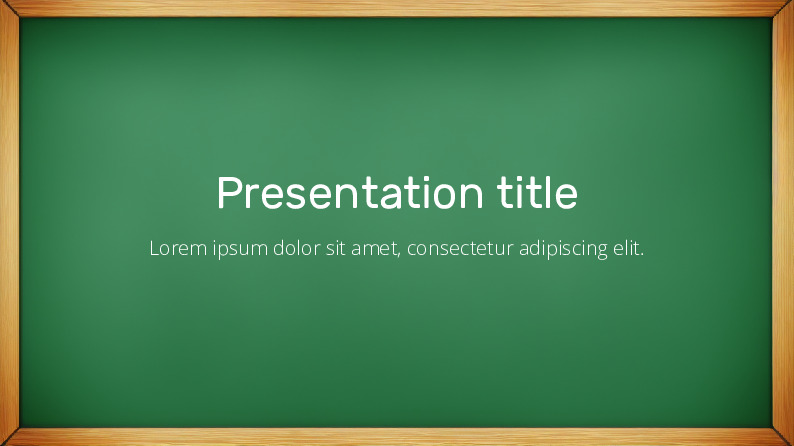 Presentation title

Lorem ipsum dolor sit amet, consectetur adipiscing elit.